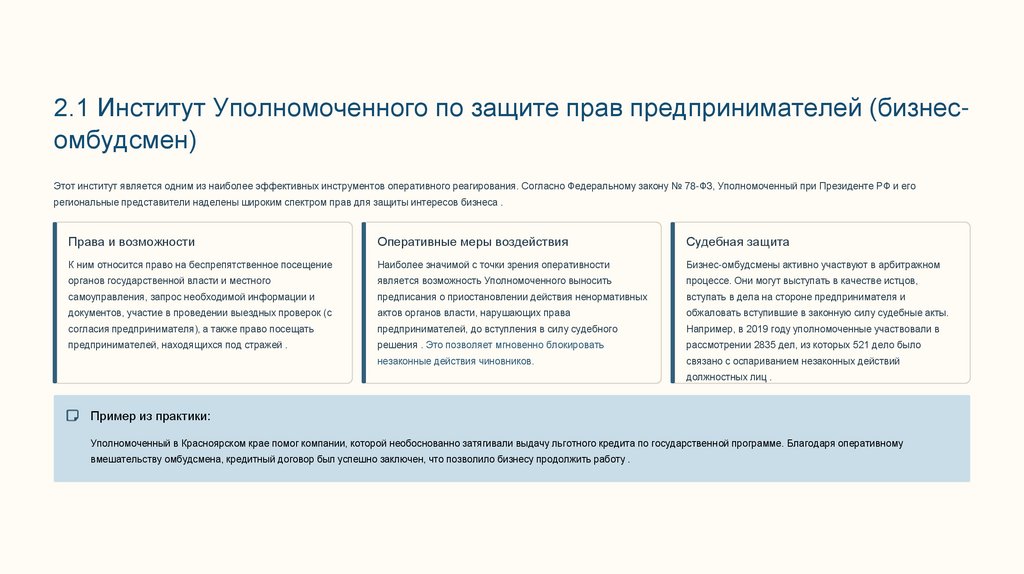 2.1 Институт Уполномоченного по защите прав предпринимателей (бизнес-омбудсмен)

Этот институт является одним из наиболее эффективных инструментов оперативного реагирования. Согласно Федеральному закону № 78-ФЗ, Уполномоченный при Президенте РФ и его региональные представители наделены широким спектром прав для защиты интересов бизнеса .

Права и возможности

К ним относится право на беспрепятственное посещение органов государственной власти и местного самоуправления, запрос необходимой информации и документов, участие в проведении выездных проверок (с согласия предпринимателя), а также право посещать предпринимателей, находящихся под стражей .

Оперативные меры воздействия

Наиболее значимой с точки зрения оперативности является возможность Уполномоченного выносить предписания о приостановлении действия ненормативных актов органов власти, нарушающих права предпринимателей, до вступления в силу судебного решения . Это позволяет мгновенно блокировать незаконные действия чиновников.

Судебная защита

Бизнес-омбудсмены активно участвуют в арбитражном процессе. Они могут выступать в качестве истцов, вступать в дела на стороне предпринимателя и обжаловать вступившие в законную силу судебные акты. Например, в 2019 году уполномоченные участвовали в рассмотрении 2835 дел, из которых 521 дело было связано с оспариванием незаконных действий должностных лиц .

Пример из практики:

Уполномоченный в Красноярском крае помог компании, которой необоснованно затягивали выдачу льготного кредита по государственной программе. Благодаря оперативному вмешательству омбудсмена, кредитный договор был успешно заключен, что позволило бизнесу продолжить работу .